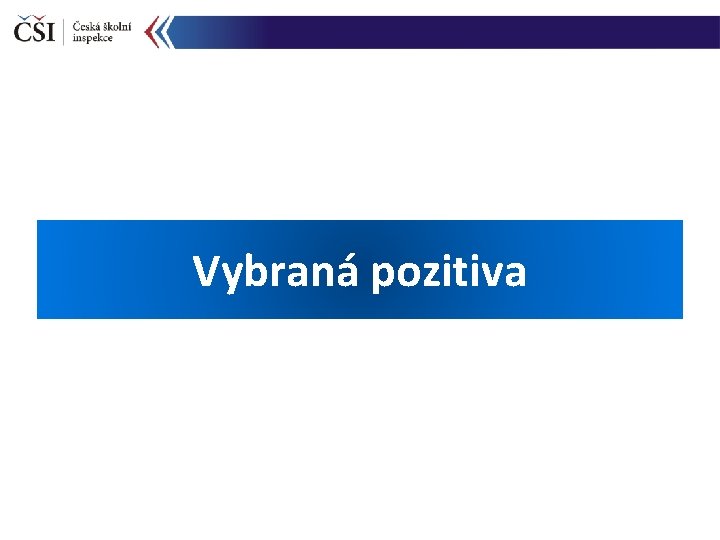 ČŠI Česká školní inspekce

Vybraná pozitiva